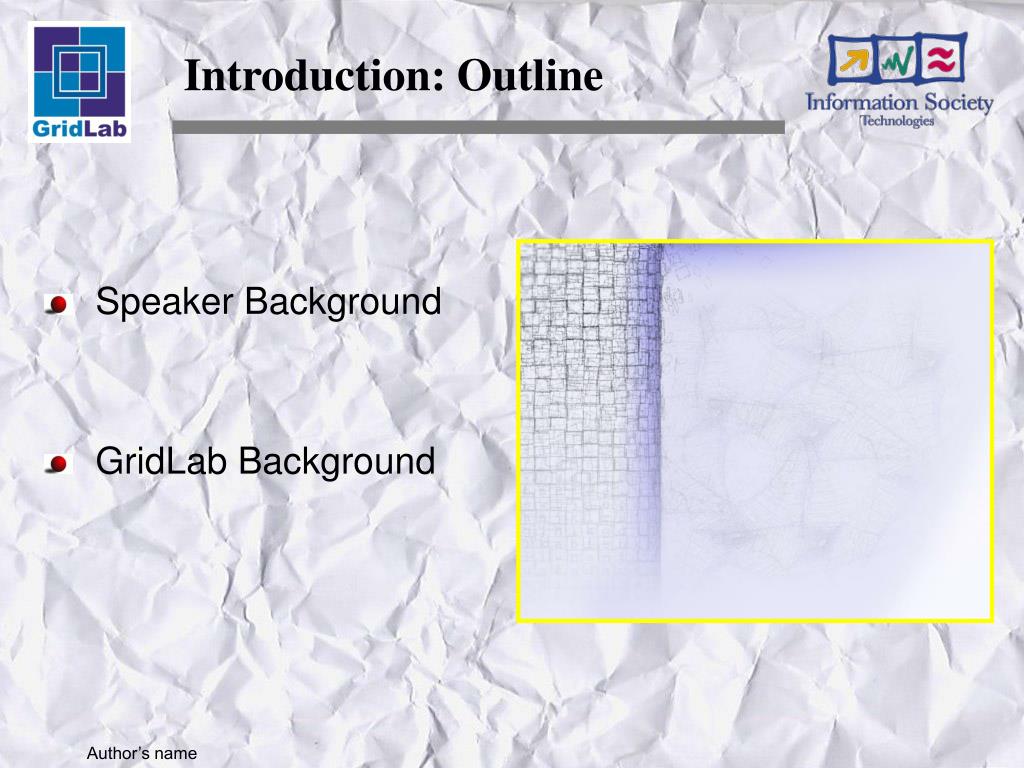 GridLab

Introduction: Outline

Information Society
Technologies

Speaker Background

GridLab Background

Author's name